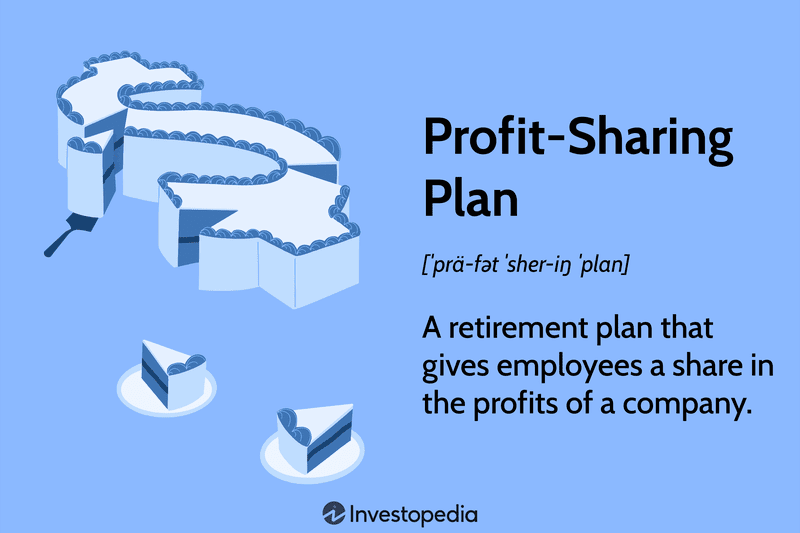 Profit-Sharing Plan

[ˈprä-fət ˈsher-iŋ ˈplan]

A retirement plan that gives employees a share in the profits of a company.

Investopedia